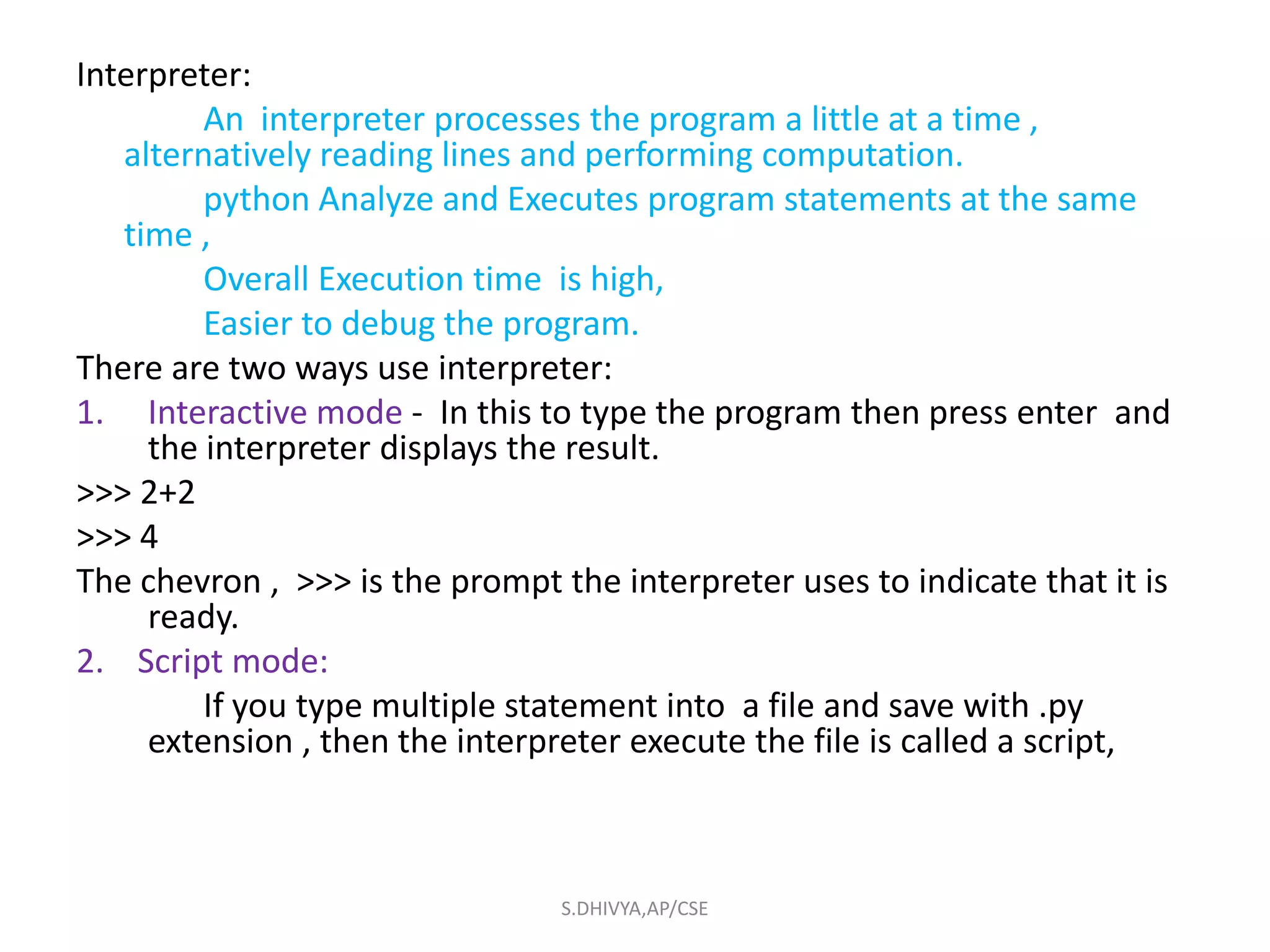 Interpreter:

An interpreter processes the program a little at a time , alternatively reading lines and performing computation.

python Analyze and Executes program statements at the same time ,

Overall Execution time is high,

Easier to debug the program.

There are two ways use interpreter:

1. Interactive mode - In this to type the program then press enter and the interpreter displays the result.

>>> 2+2

>>> 4

The chevron , >>> is the prompt the interpreter uses to indicate that it is ready.

2. Script mode:

If you type multiple statement into a file and save with .py extension , then the interpreter execute the file is called a script,

S.DHIVYA,AP/CSE